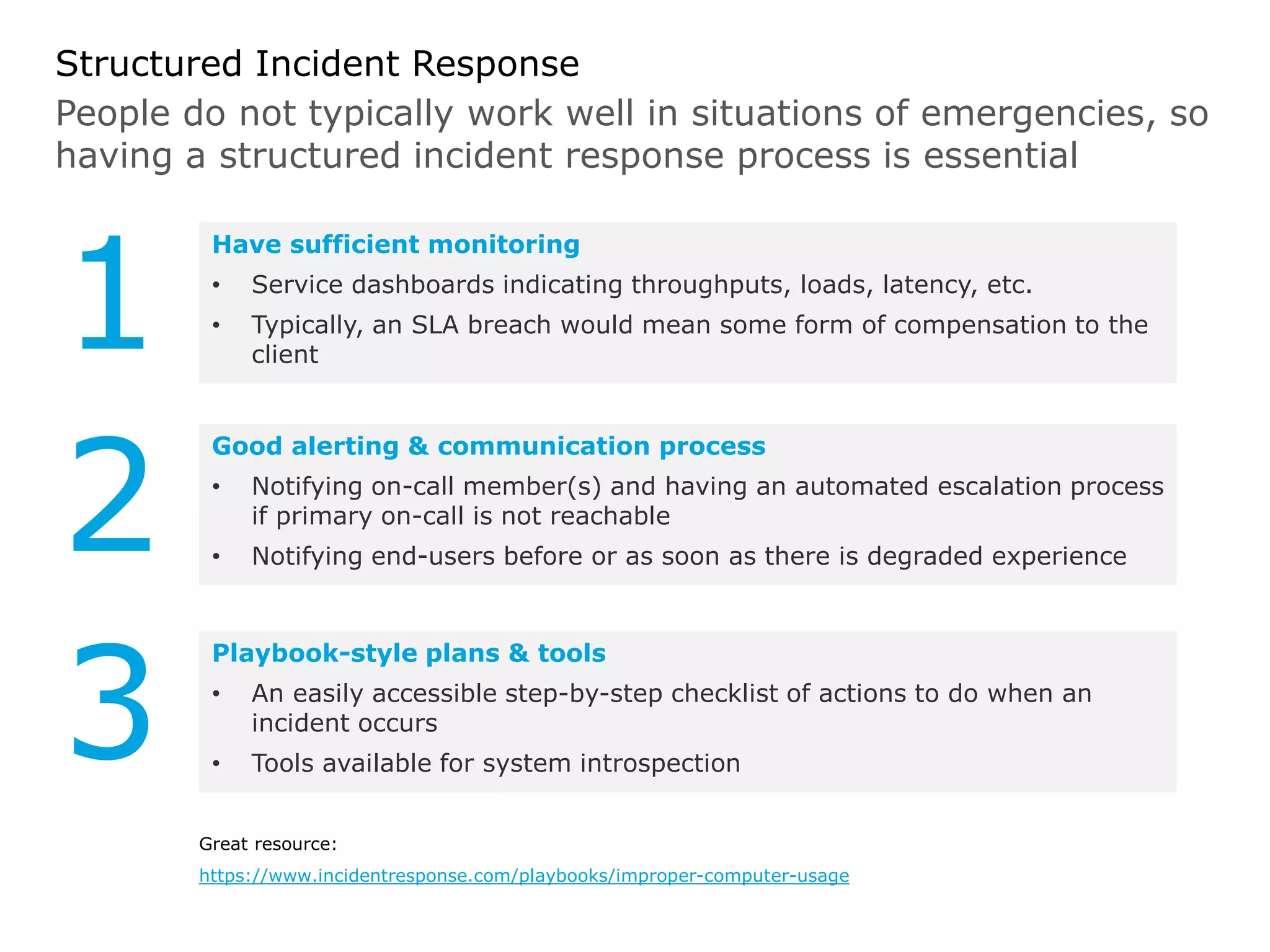 Structured Incident Response

People do not typically work well in situations of emergencies, so having a structured incident response process is essential

1

Have sufficient monitoring

• Service dashboards indicating throughputs, loads, latency, etc.
• Typically, an SLA breach would mean some form of compensation to the client

2

Good alerting & communication process

• Notifying on-call member(s) and having an automated escalation process if primary on-call is not reachable
• Notifying end-users before or as soon as there is degraded experience

3

Playbook-style plans & tools

• An easily accessible step-by-step checklist of actions to do when an incident occurs
• Tools available for system introspection

Great resource:

https://www.incidentresponse.com/playbooks/improper-computer-usage